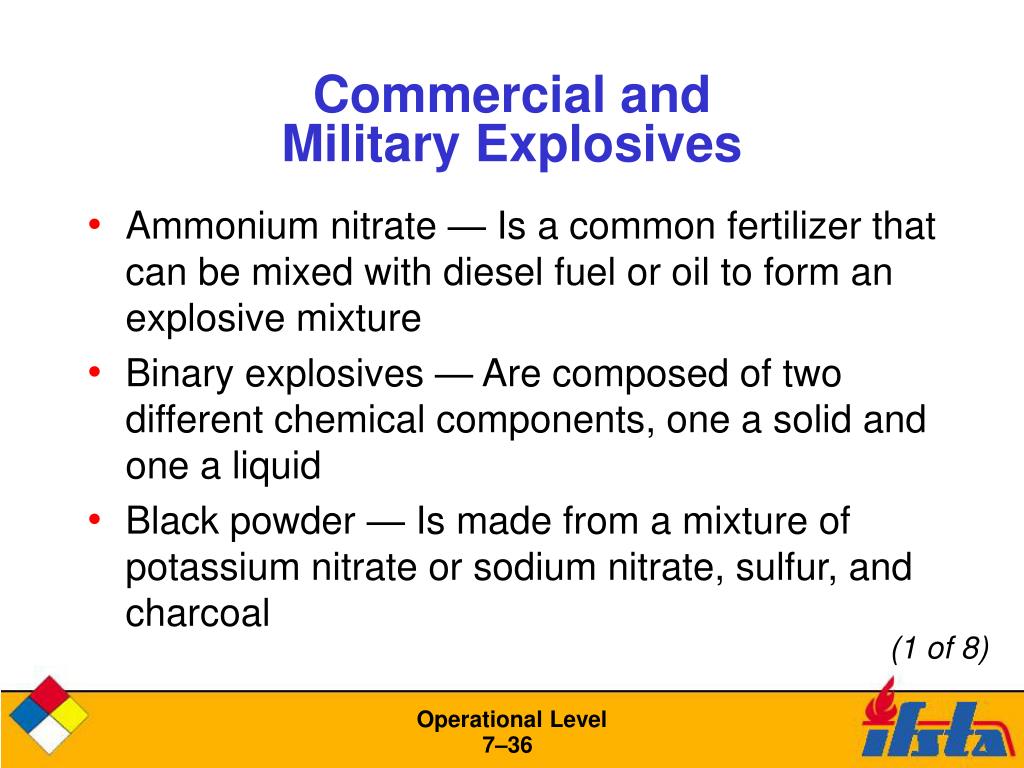 Commercial and
Military Explosives

• Ammonium nitrate — Is a common fertilizer that can be mixed with diesel fuel or oil to form an explosive mixture
• Binary explosives — Are composed of two different chemical components, one a solid and one a liquid
• Black powder — Is made from a mixture of potassium nitrate or sodium nitrate, sulfur, and charcoal

(1 of 8)

Operational Level
7–36

ifsta